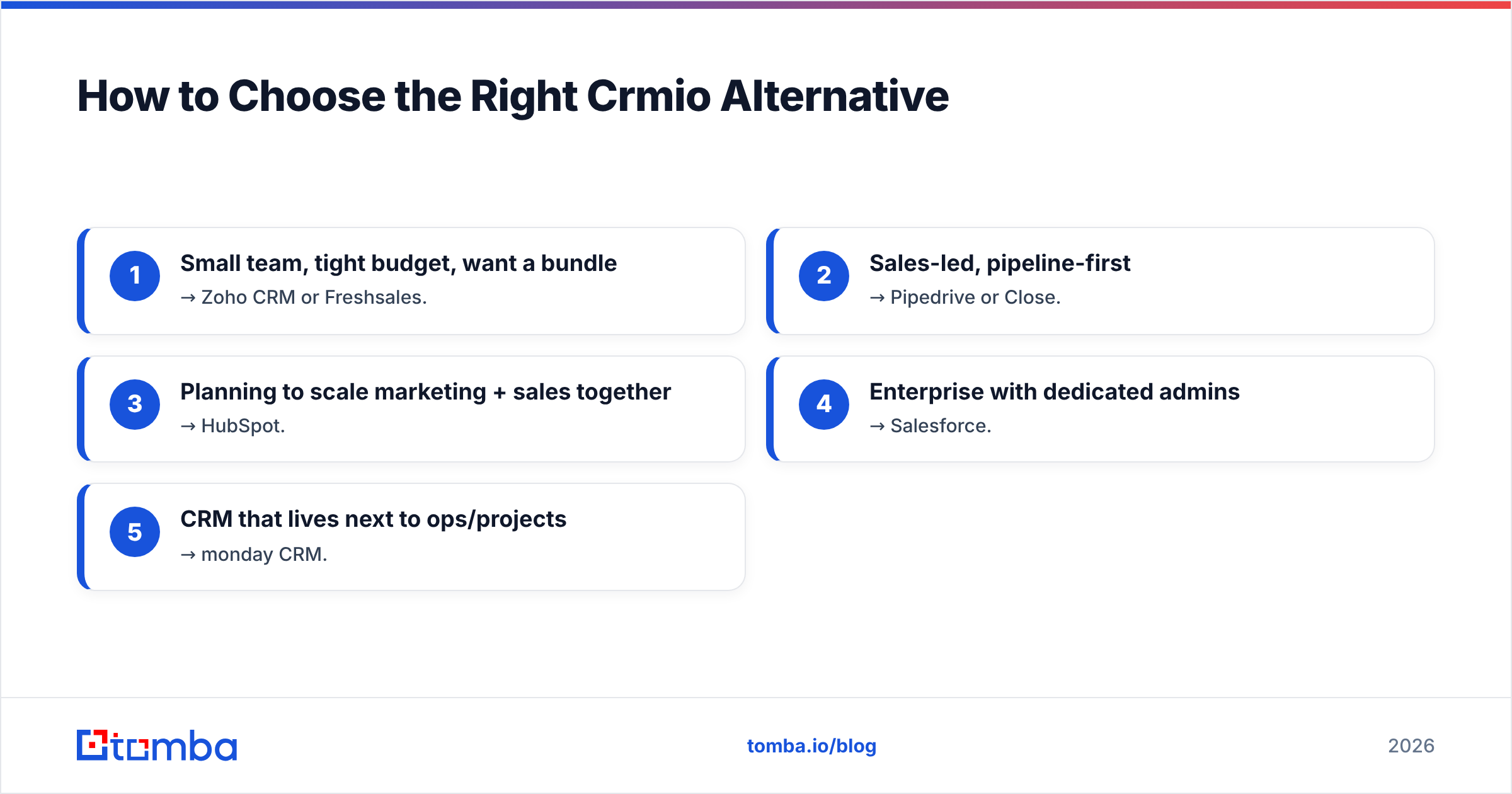 How to Choose the Right Crmio Alternative

1
Small team, tight budget, want a bundle
→ Zoho CRM or Freshsales.

2
Sales-led, pipeline-first
→ Pipedrive or Close.

3
Planning to scale marketing + sales together
→ HubSpot.

4
Enterprise with dedicated admins
→ Salesforce.

5
CRM that lives next to ops/projects
→ monday CRM.

tomba

tomba.io/blog

2026